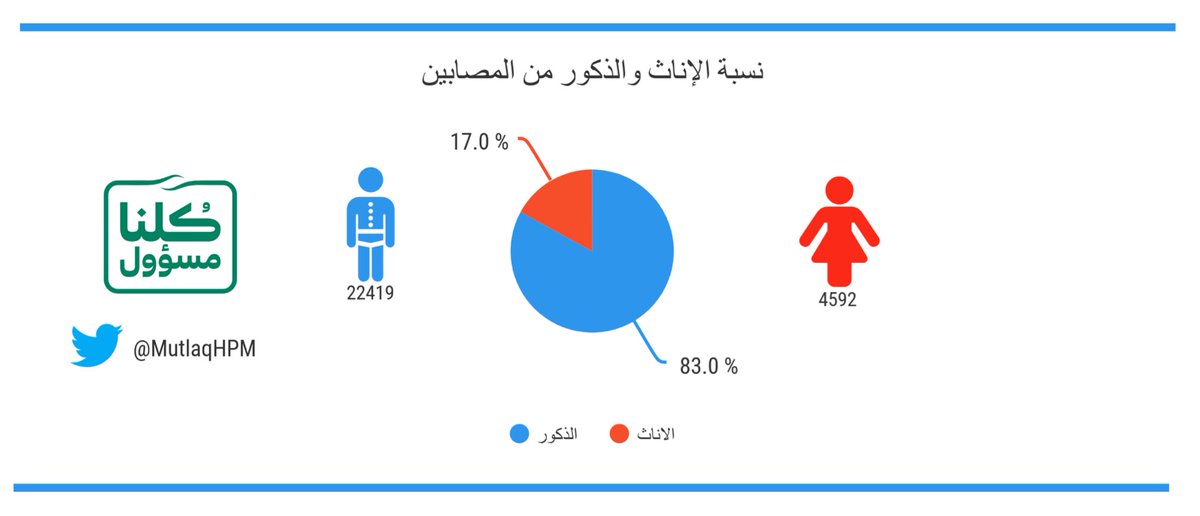 نسبة الإناث والذكور من المصابين

كُلنا مسؤول

@MutlaqHPM

22419

17.0 %

83.0 %

4592

الذكور الاناث